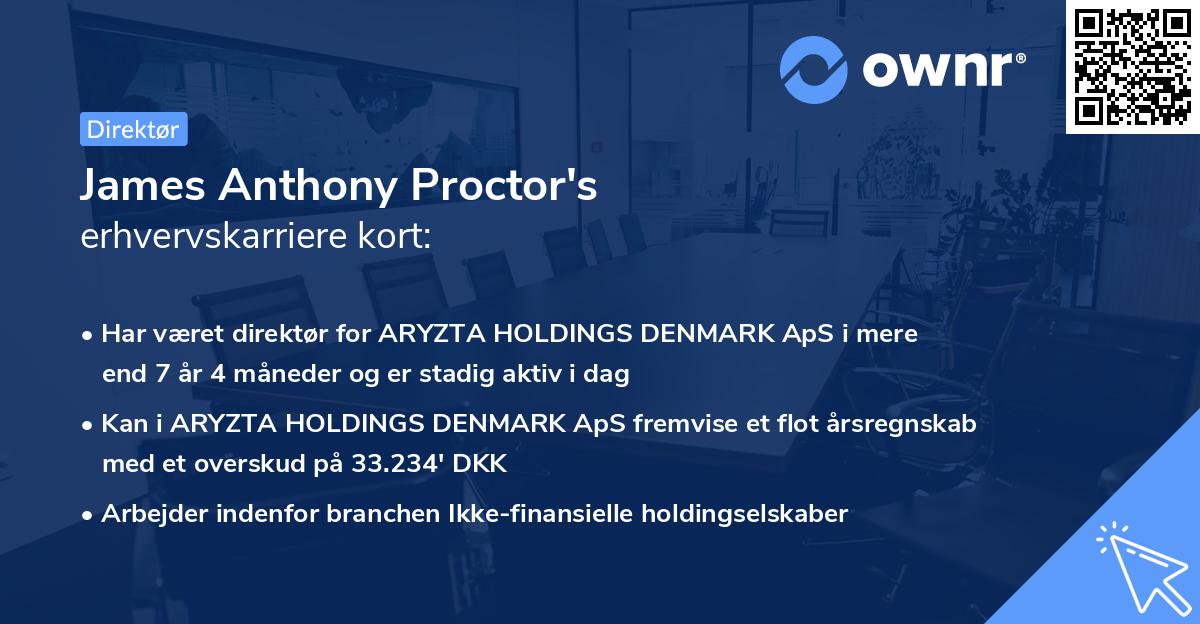 ownr®

Direktør

James Anthony Proctor's
erhvervskarriere kort:

• Har været direktør for ARYZTA HOLDINGS DENMARK ApS i mere end 7 år 4 måneder og er stadig aktiv i dag

• Kan i ARYZTA HOLDINGS DENMARK ApS fremvise et flot årsregnskab med et overskud på 33.234' DKK

• Arbejder indenfor branchen Ikke-finansielle holdingselskaber